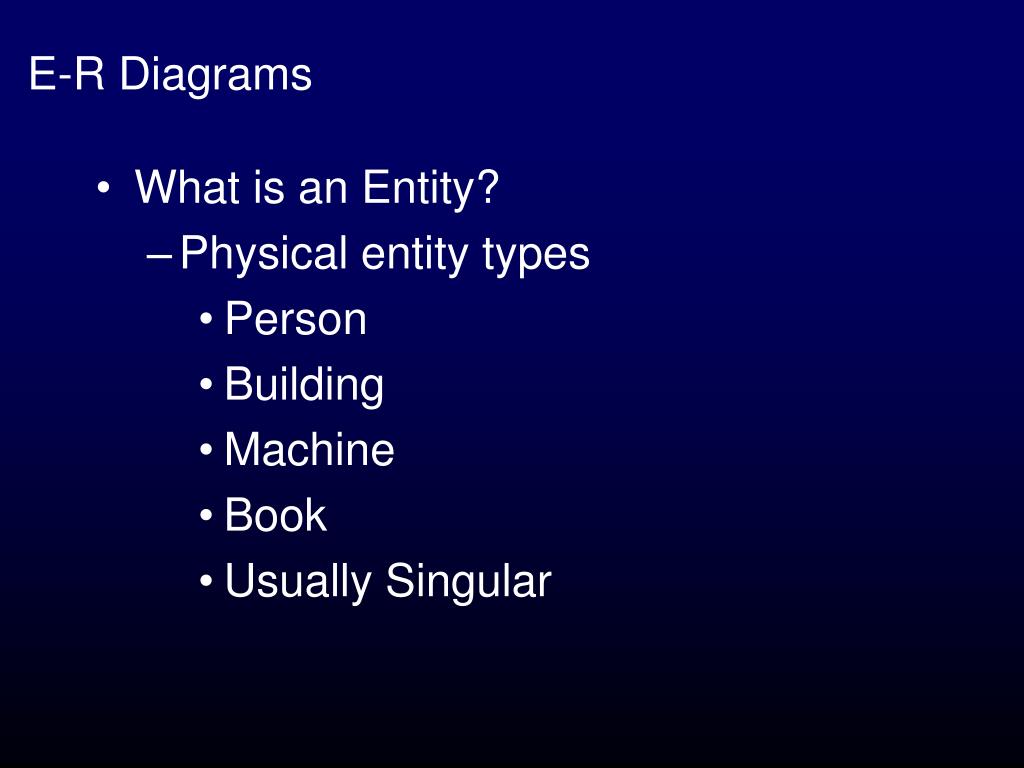 E-R Diagrams

• What is an Entity?
– Physical entity types
• Person
• Building
• Machine
• Book
• Usually Singular